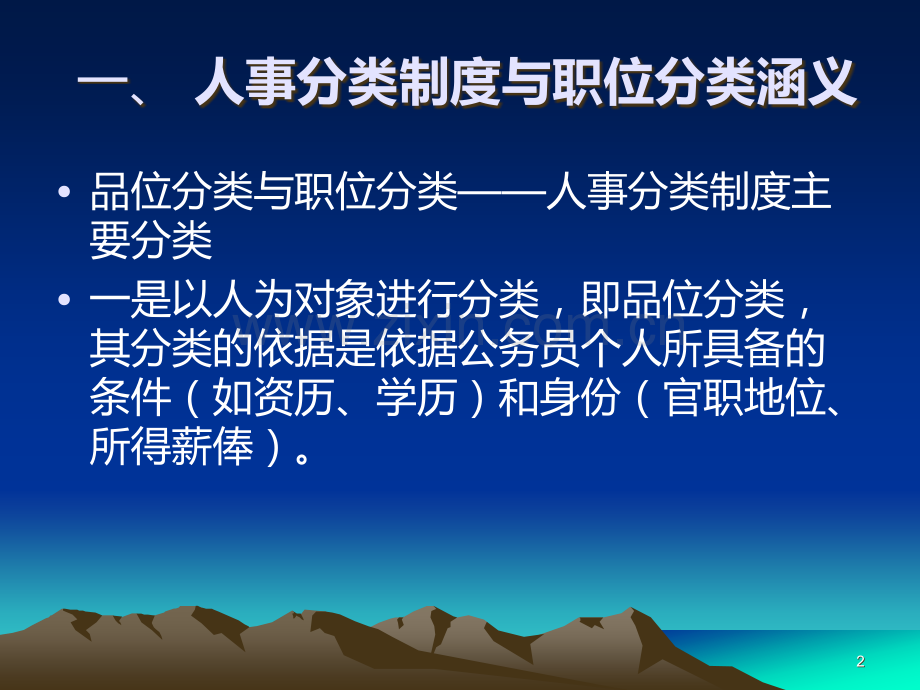 一、 人事分类制度与职位分类涵义

• 品位分类与职位分类——人事分类制度主要分类
• 一是以人为对象进行分类，即品位分类，其分类的依据是依据公务员个人所具备的条件（如资历、学历）和身份（官职地位、所得薪俸）。

2

www.zixin.com.cn